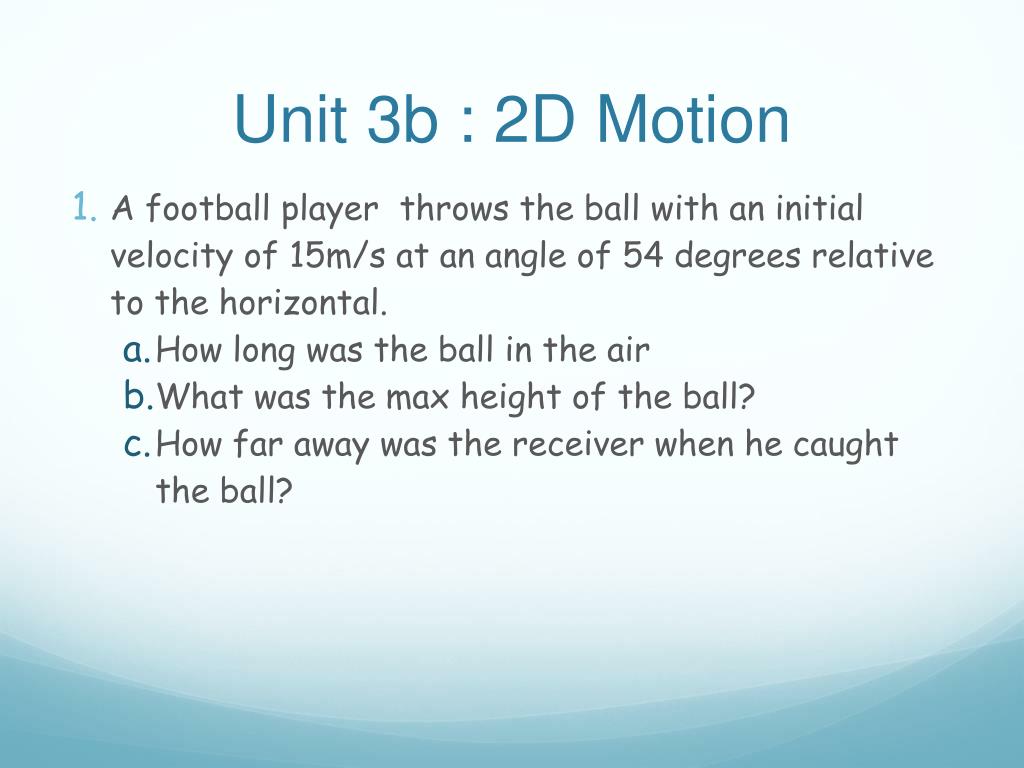 Unit 3b : 2D Motion

1. A football player throws the ball with an initial velocity of 15m/s at an angle of 54 degrees relative to the horizontal.
a. How long was the ball in the air
b. What was the max height of the ball?
c. How far away was the receiver when he caught the ball?